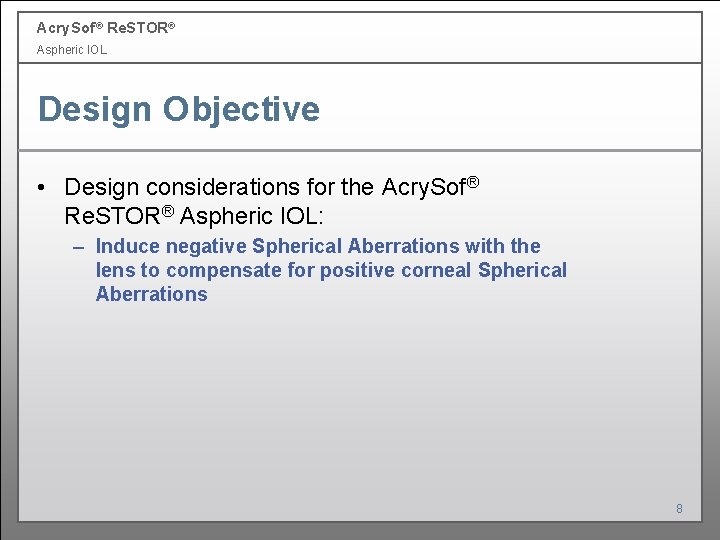 AcrySof® ReSTOR®
Aspheric IOL

Design Objective

• Design considerations for the AcrySof® ReSTOR® Aspheric IOL:
- Induce negative Spherical Aberrations with the lens to compensate for positive corneal Spherical Aberrations

8